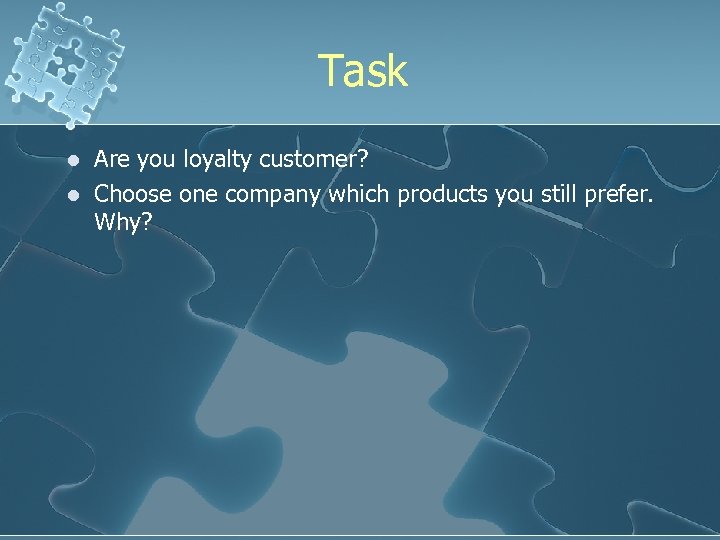 Task

- Are you loyalty customer?
- Choose one company which products you still prefer. Why?